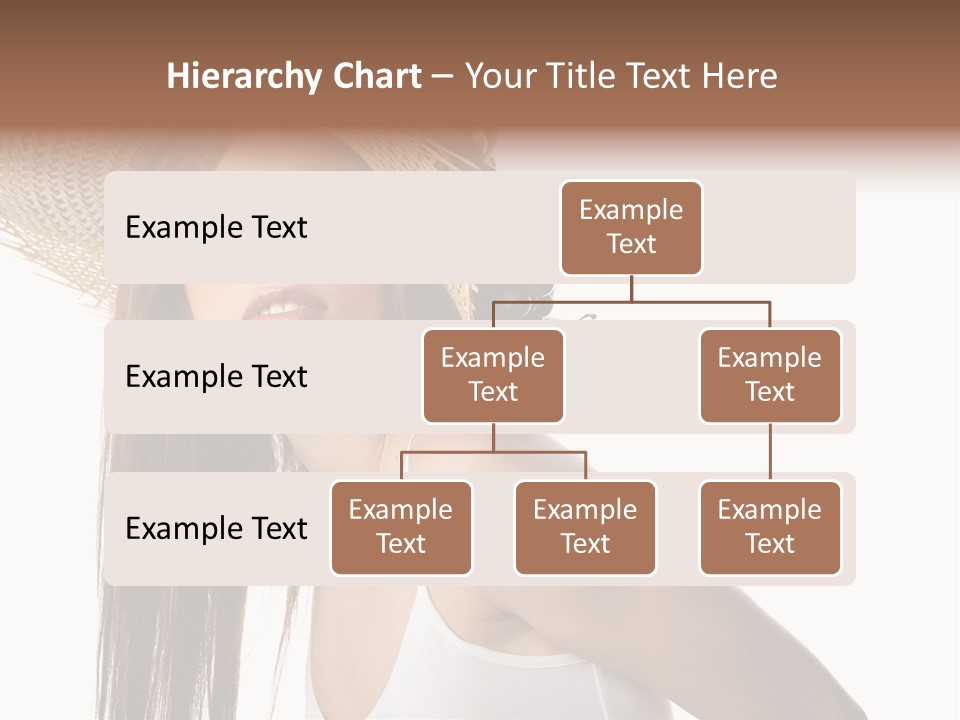 Hierarchy Chart – Your Title Text Here

Example Text

Example Text

Example Text

Example Text

Example Text

Example Text

Example Text

Example Text

Example Text